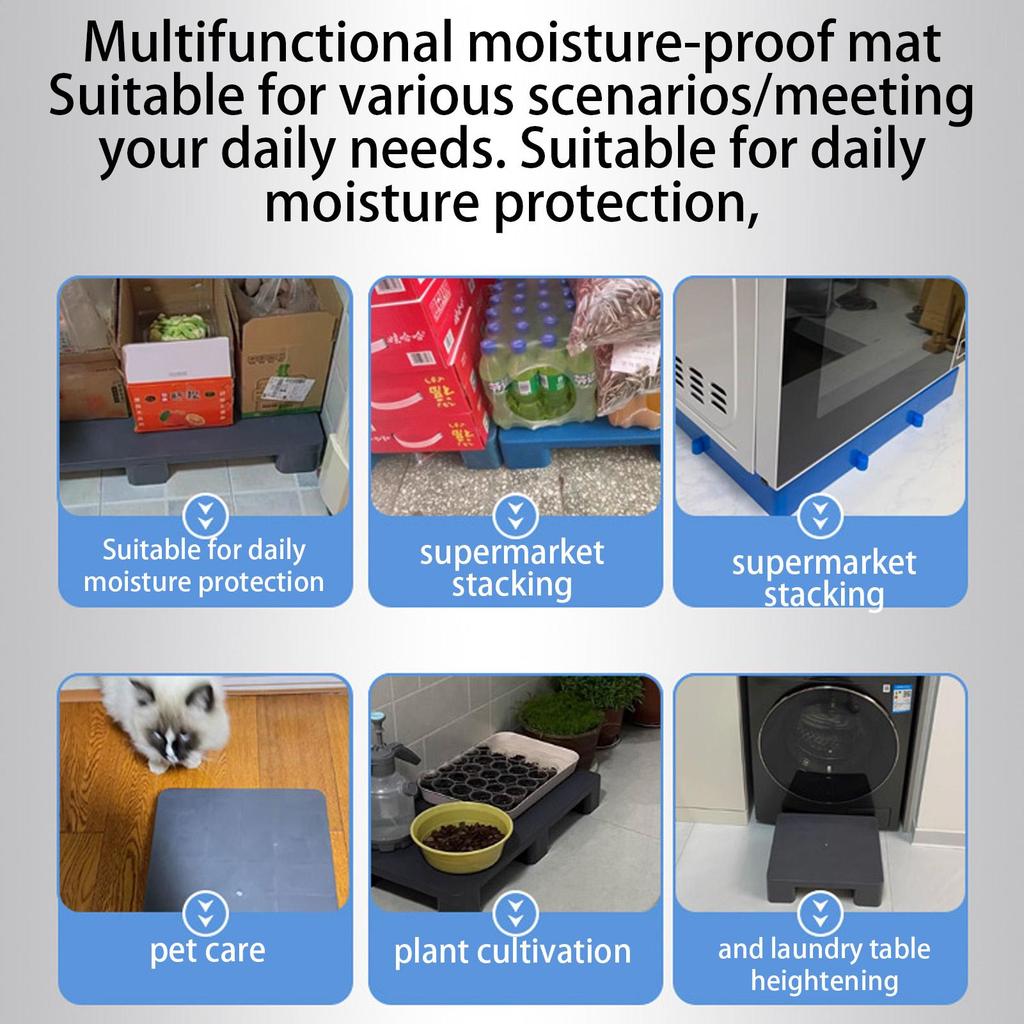 Multifunctional moisture-proof mat Suitable for various scenarios/meeting your daily needs. Suitable for daily moisture protection,

Suitable for daily moisture protection

supermarket stacking

supermarket stacking

pet care

plant cultivation

and laundry table heightening